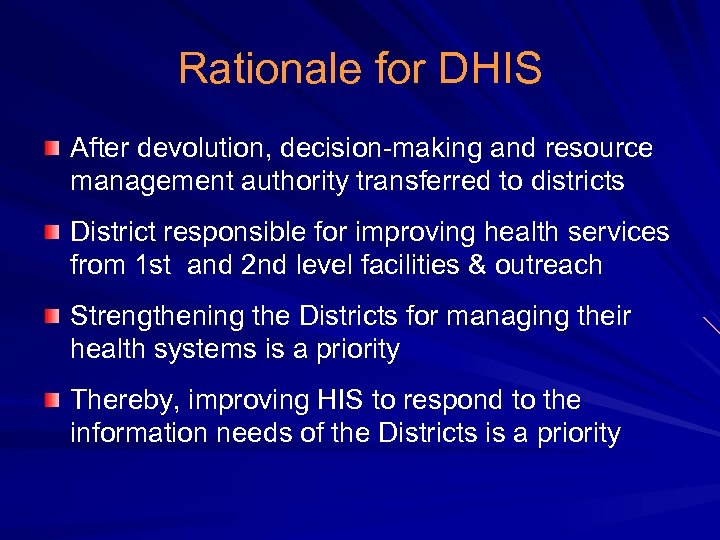 Rationale for DHIS

After devolution, decision-making and resource management authority transferred to districts

District responsible for improving health services from 1st and 2nd level facilities & outreach

Strengthening the Districts for managing their health systems is a priority

Thereby, improving HIS to respond to the information needs of the Districts is a priority